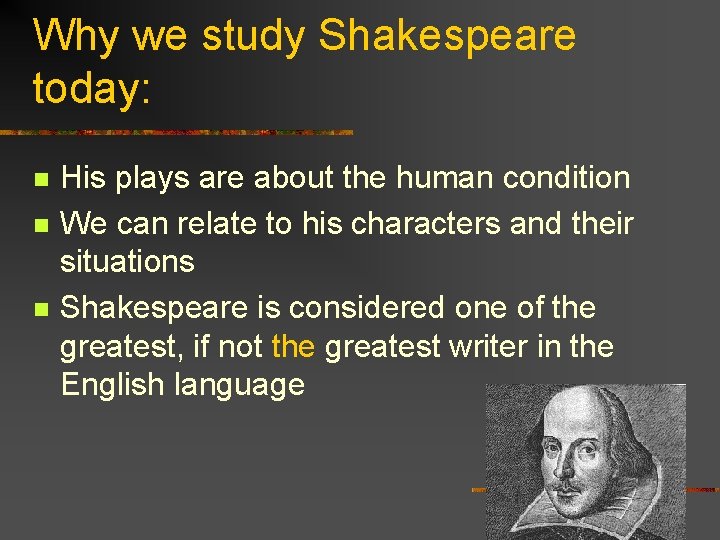 Why we study Shakespeare today:

- His plays are about the human condition
- We can relate to his characters and their situations
- Shakespeare is considered one of the greatest, if not the greatest writer in the English language